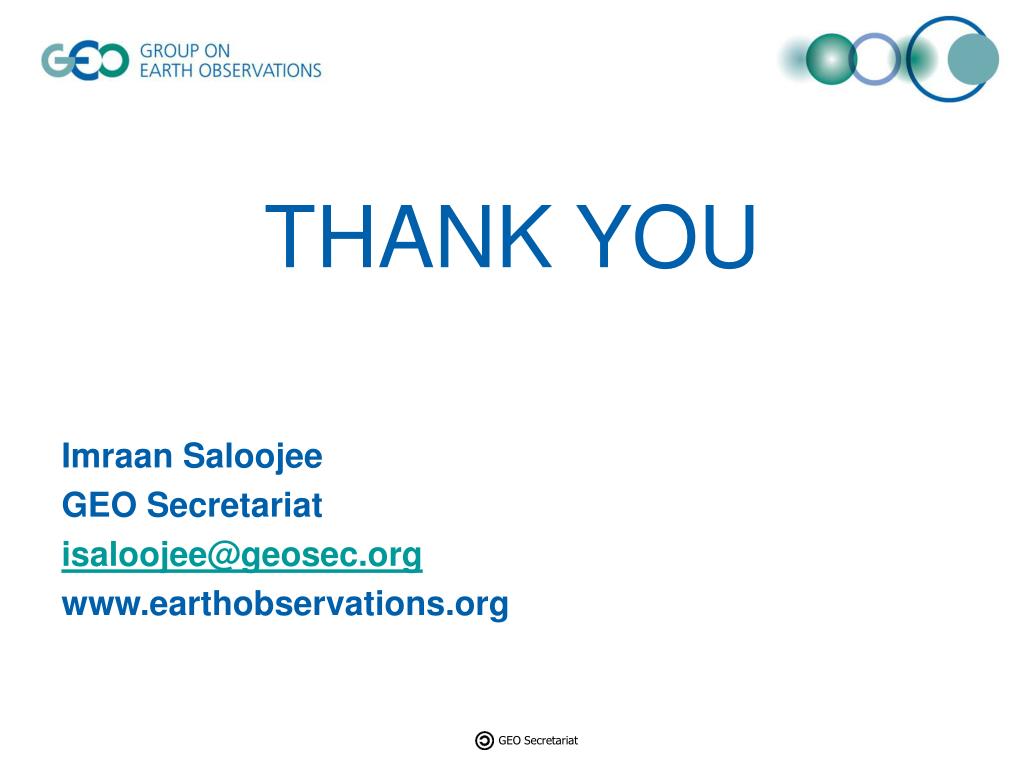 GEO GROUP ON EARTH OBSERVATIONS

THANK YOU

Imraan Saloojee
GEO Secretariat
isaloojee@geosec.org
www.earthobservations.org

© GEO Secretariat